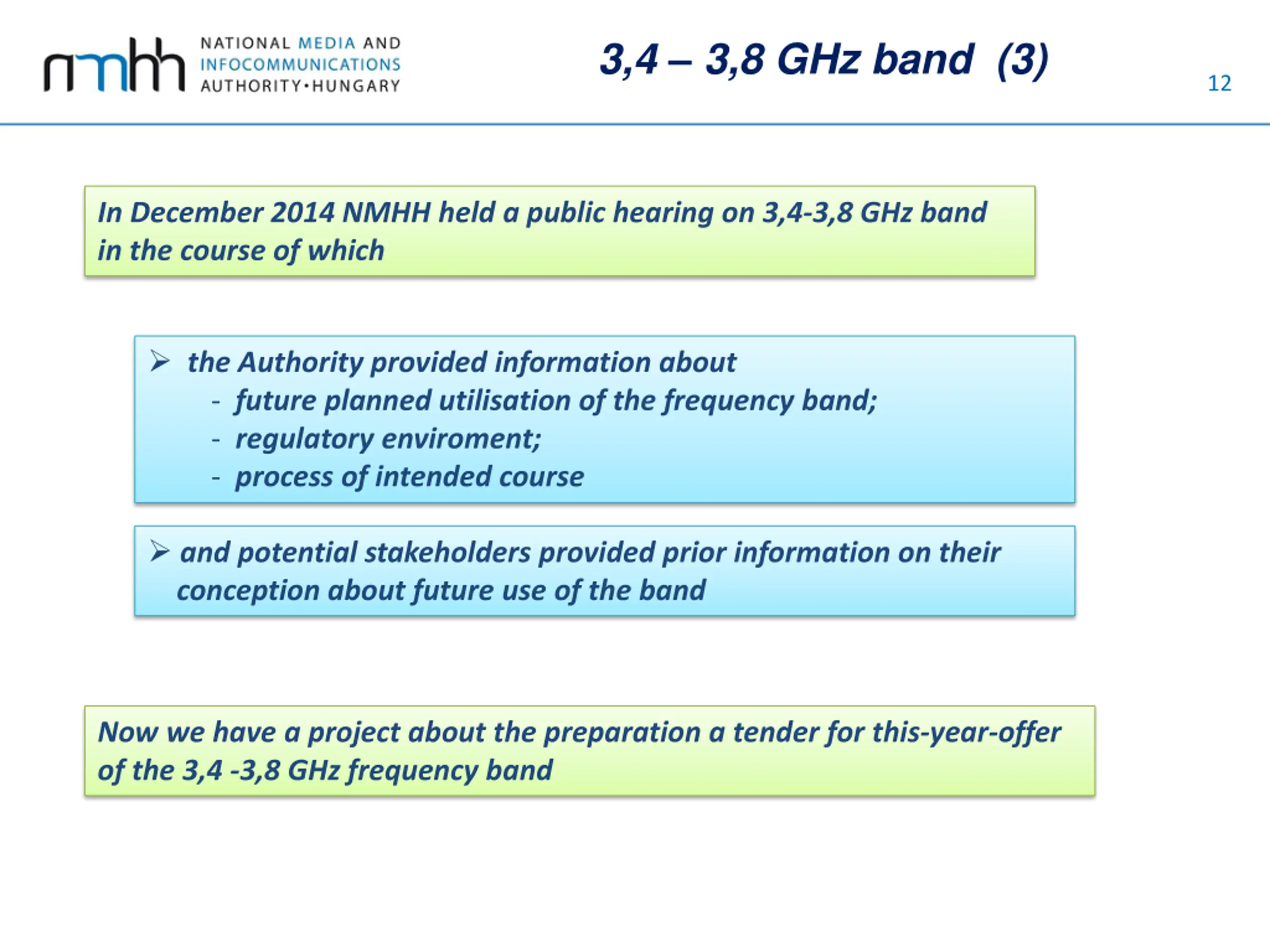 nmhh NATIONAL MEDIA AND INFOCOMMUNICATIONS AUTHORITY•HUNGARY

3,4 – 3,8 GHz band (3)

12

In December 2014 NMHH held a public hearing on 3,4-3,8 GHz band in the course of which

➢ the Authority provided information about
- future planned utilisation of the frequency band;
- regulatory enviroment;
- process of intended course

➢ and potential stakeholders provided prior information on their conception about future use of the band

Now we have a project about the preparation a tender for this-year-offer of the 3,4 -3,8 GHz frequency band